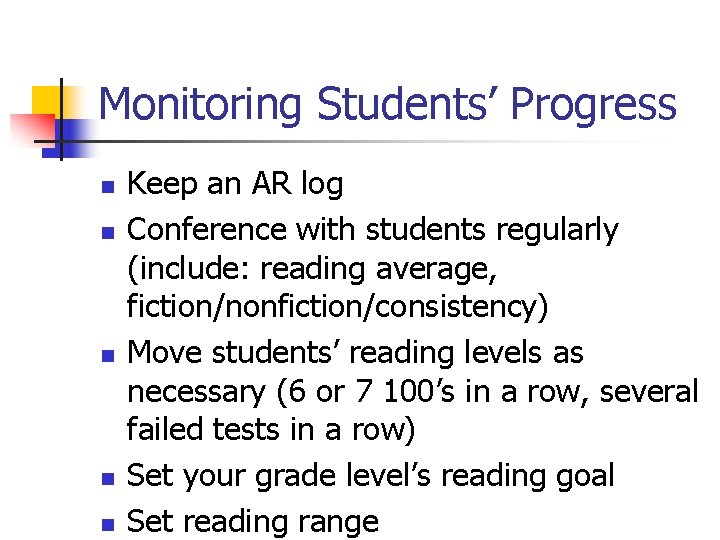 Monitoring Students’ Progress

- Keep an AR log
- Conference with students regularly (include: reading average, fiction/nonfiction/consistency)
- Move students’ reading levels as necessary (6 or 7 100’s in a row, several failed tests in a row)
- Set your grade level’s reading goal
- Set reading range